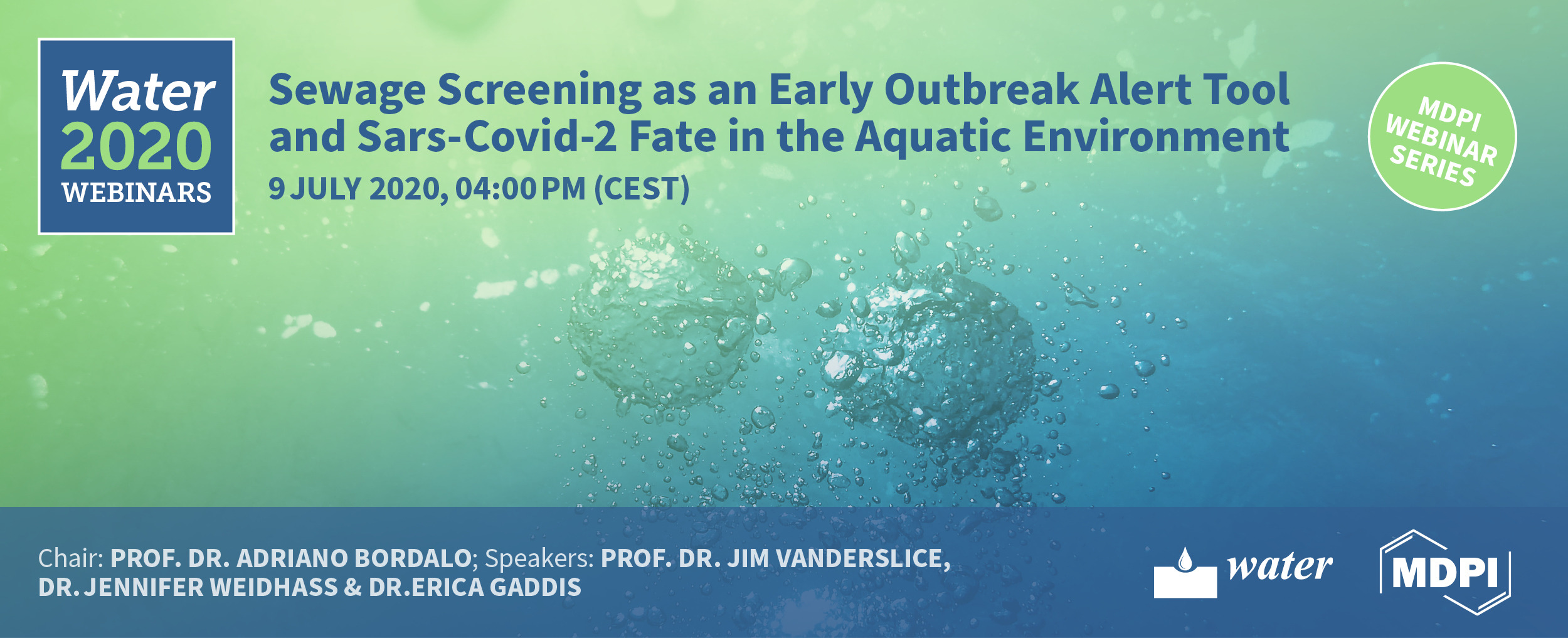 Water
2020
WEBINARS

Sewage Screening as an Early Outbreak Alert Tool and Sars-Covid-2 Fate in the Aquatic Environment

9 JULY 2020, 04:00 PM (CEST)

MDPI
WEBINAR
SERIES

Chair: PROF. DR. ADRIANO BORDALO; Speakers: PROF. DR. JIM VANDERSLICE, DR. JENNIFER WEIDHASS & DR.ERICA GADDIS

water

MDPI